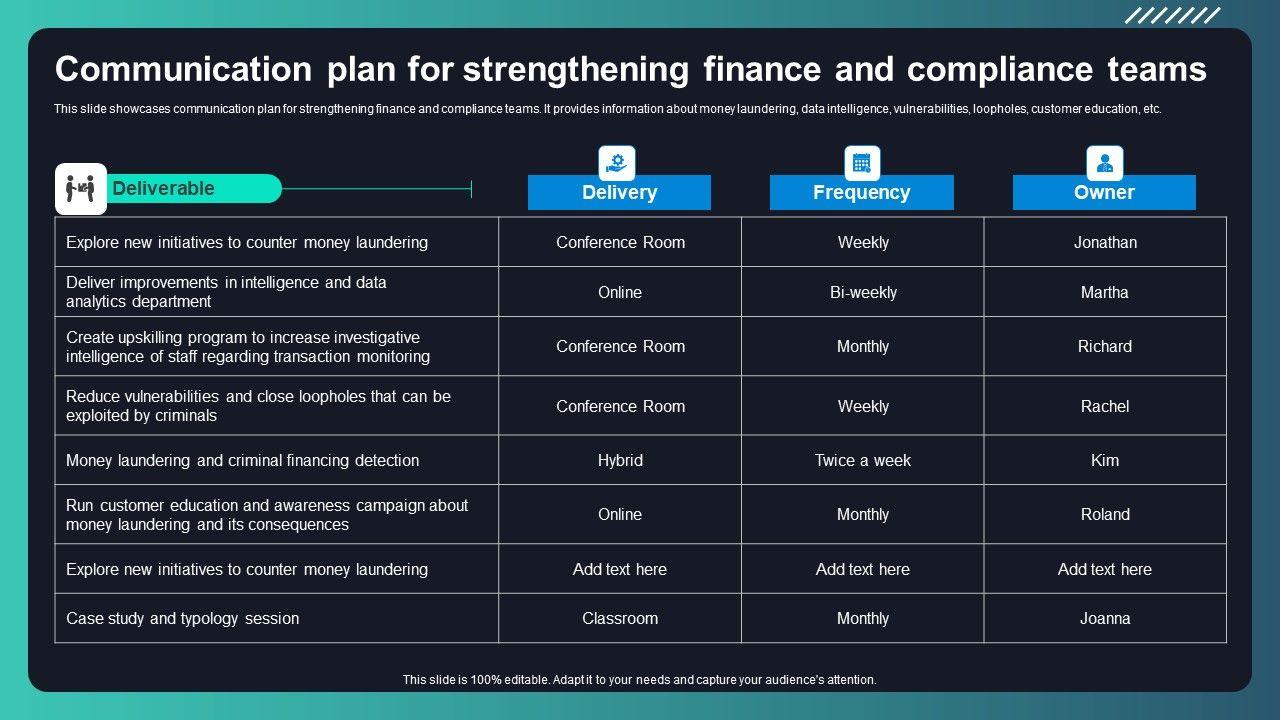 Communication plan for strengthening finance and compliance teams

This slide showcases communication plan for strengthening finance and compliance teams. It provides information about money laundering, data intelligence, vulnerabilities, loopholes, customer education, etc.

| Deliverable | Delivery | Frequency | Owner |
|---|---|---|---|
| Explore new initiatives to counter money laundering | Conference Room | Weekly | Jonathan |
| Deliver improvements in intelligence and data analytics department | Online | Bi-weekly | Martha |
| Create upskilling program to increase investigative intelligence of staff regarding transaction monitoring | Conference Room | Monthly | Richard |
| Reduce vulnerabilities and close loopholes that can be exploited by criminals | Conference Room | Weekly | Rachel |
| Money laundering and criminal financing detection | Hybrid | Twice a week | Kim |
| Run customer education and awareness campaign about money laundering and its consequences | Online | Monthly | Roland |
| Explore new initiatives to counter money laundering | Add text here | Add text here | Add text here |
| Case study and typology session | Classroom | Monthly | Joanna |

This slide is 100% editable. Adapt it to your needs and capture your audience's attention.